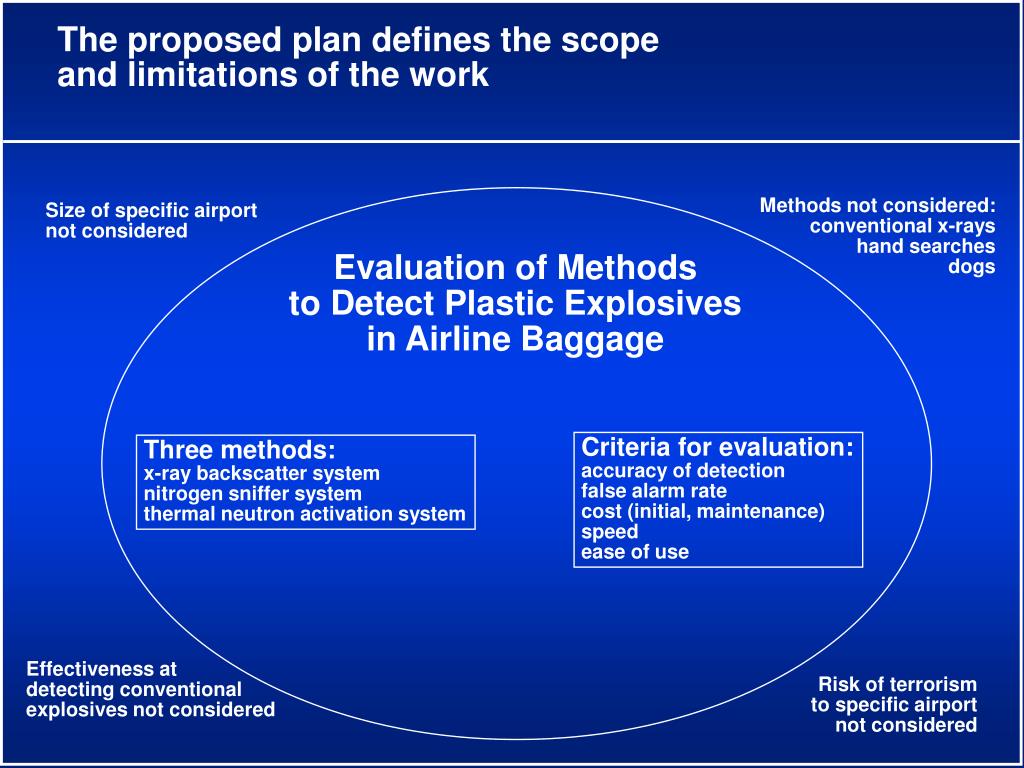 The proposed plan defines the scope and limitations of the work

Size of specific airport not considered

Methods not considered:
conventional x-rays
hand searches
dogs

Evaluation of Methods to Detect Plastic Explosives in Airline Baggage

Three methods:
x-ray backscatter system
nitrogen sniffer system
thermal neutron activation system

Criteria for evaluation:
accuracy of detection
false alarm rate
cost (initial, maintenance)
speed
ease of use

Effectiveness at detecting conventional explosives not considered

Risk of terrorism to specific airport not considered